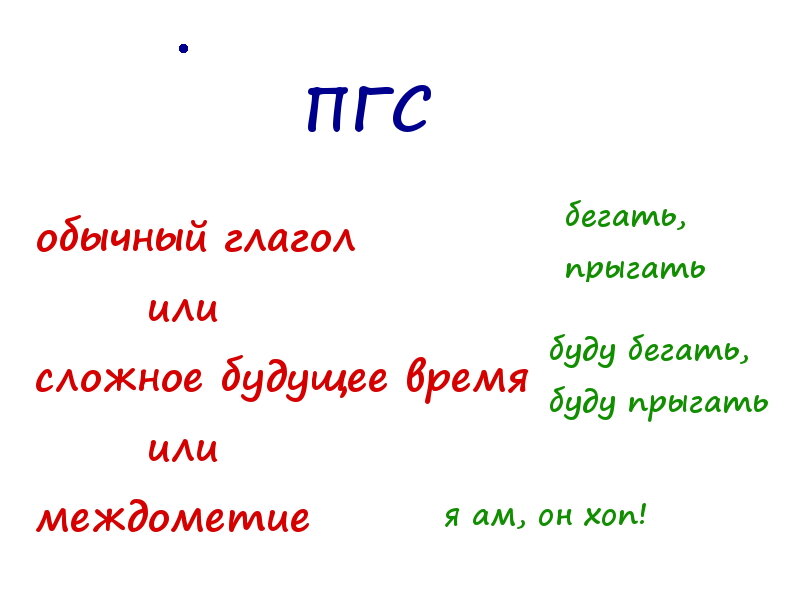 ПГС

обычный глагол

бегать,
прыгать

или

сложное будущее время

буду бегать,
буду прыгать

или

междометие

я ам, он хоп!